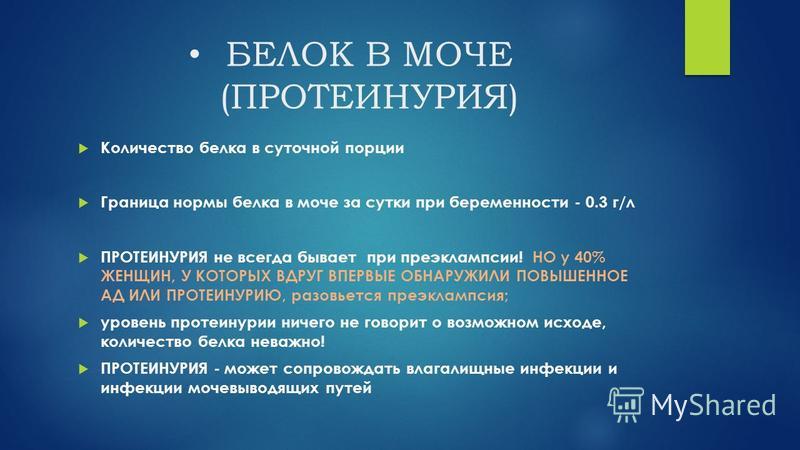 • БЕЛОК В МОЧЕ (ПРОТЕИНУРИЯ)

Количество белка в суточной порции

Граница нормы белка в моче за сутки при беременности - 0.3 г/л

ПРОТЕИНУРИЯ не всегда бывает при преэклампсии! НО у 40% ЖЕНЩИН, У КОТОРЫХ ВДРУГ ВПЕРВЫЕ ОБНАРУЖИЛИ ПОВЫШЕННОЕ АД ИЛИ ПРОТЕИНУРИЮ, разовьется преэклампсия;

уровень протеинурии ничего не говорит о возможном исходе, количество белка неважно!

ПРОТЕИНУРИЯ - может сопровождать влагалищные инфекции и инфекции мочевыводящих путей

MyShared